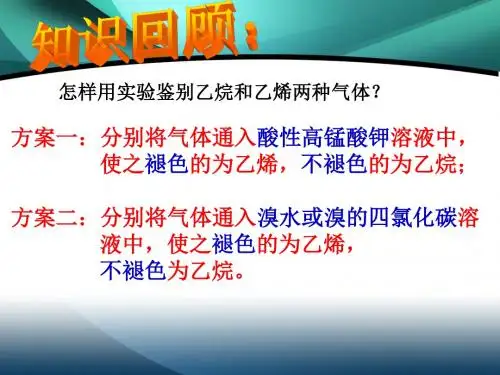 知识回顾：

怎样用实验鉴别乙烷和乙烯两种气体？

方案一：分别将气体通入酸性高锰酸钾溶液中，使之褪色的为乙烯，不褪色的为乙烷；

方案二：分别将气体通入溴水或溴的四氯化碳溶液中，使之褪色的为乙烯，不褪色为乙烷。